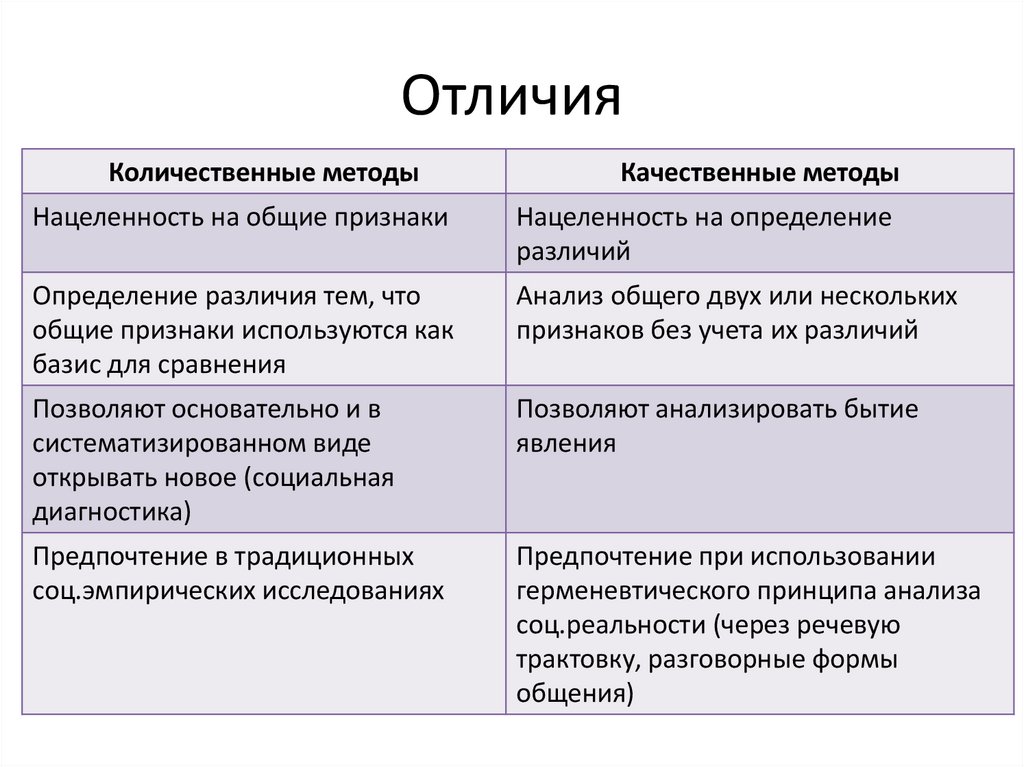 Отличия

| Количественные методы | Качественные методы |
|---|---|
| Нацеленность на общие признаки | Нацеленность на определение различий |
| Определение различия тем, что общие признаки используются как базис для сравнения | Анализ общего двух или нескольких признаков без учета их различий |
| Позволяют основательно и в систематизированном виде открывать новое (социальная диагностика) | Позволяют анализировать бытие явления |
| Предпочтение в традиционных соц.эмпирических исследованиях | Предпочтение при использовании герменевтического принципа анализа соц.реальности (через речевую трактовку, разговорные формы общения) |